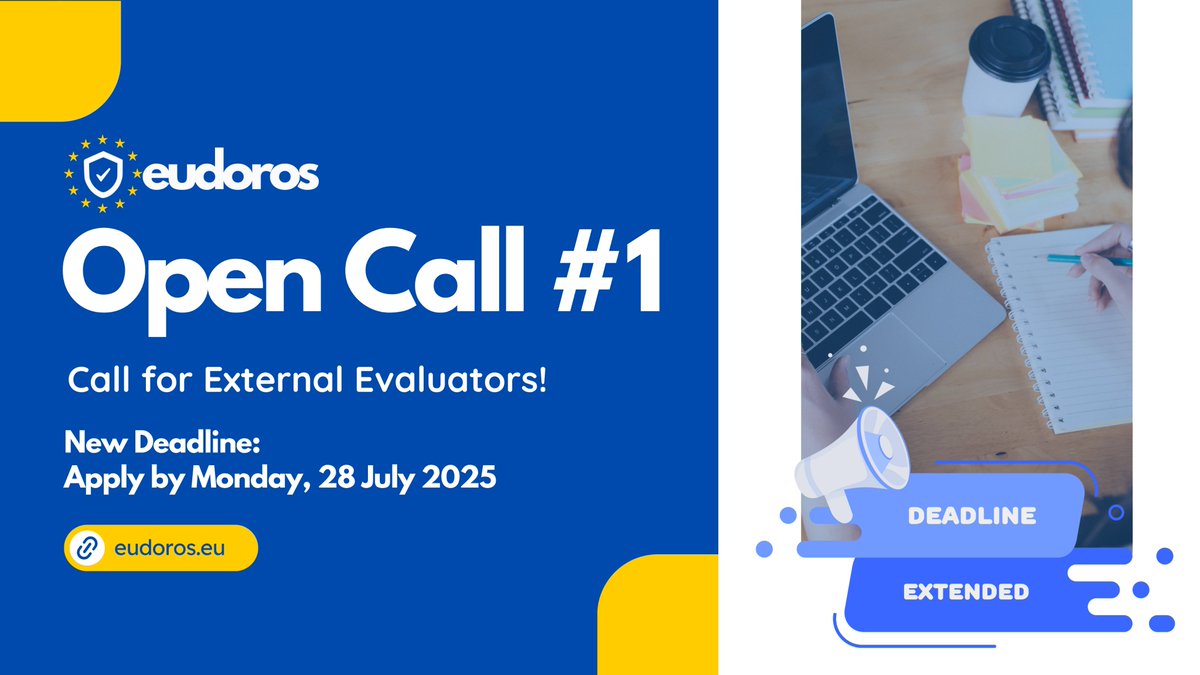 eudoros

Open Call #1

Call for External Evaluators!

New Deadline:
Apply by Monday, 28 July 2025

eudoros.eu

DEADLINE

EXTENDED